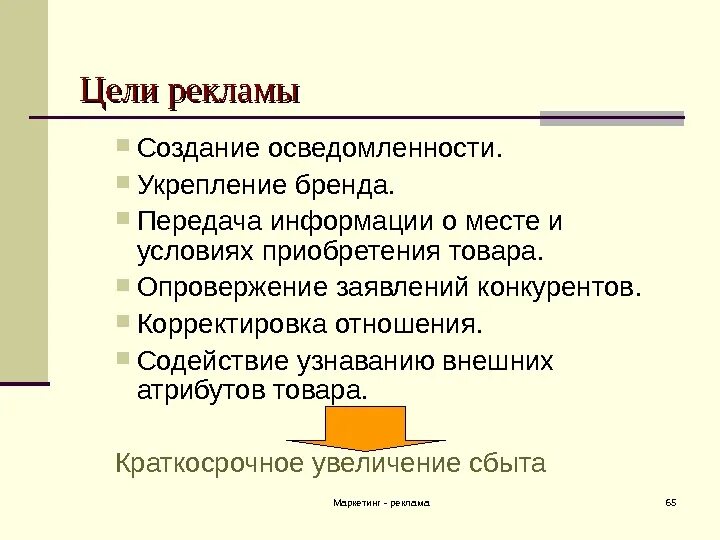 Цели рекламы

Создание осведомленности.
Укрепление бренда.
Передача информации о месте и условиях приобретения товара.
Опровержение заявлений конкурентов.
Корректировка отношения.
Содействие узнаванию внешних атрибутов товара.

Краткосрочное увеличение сбыта

Маркетинг - реклама

65